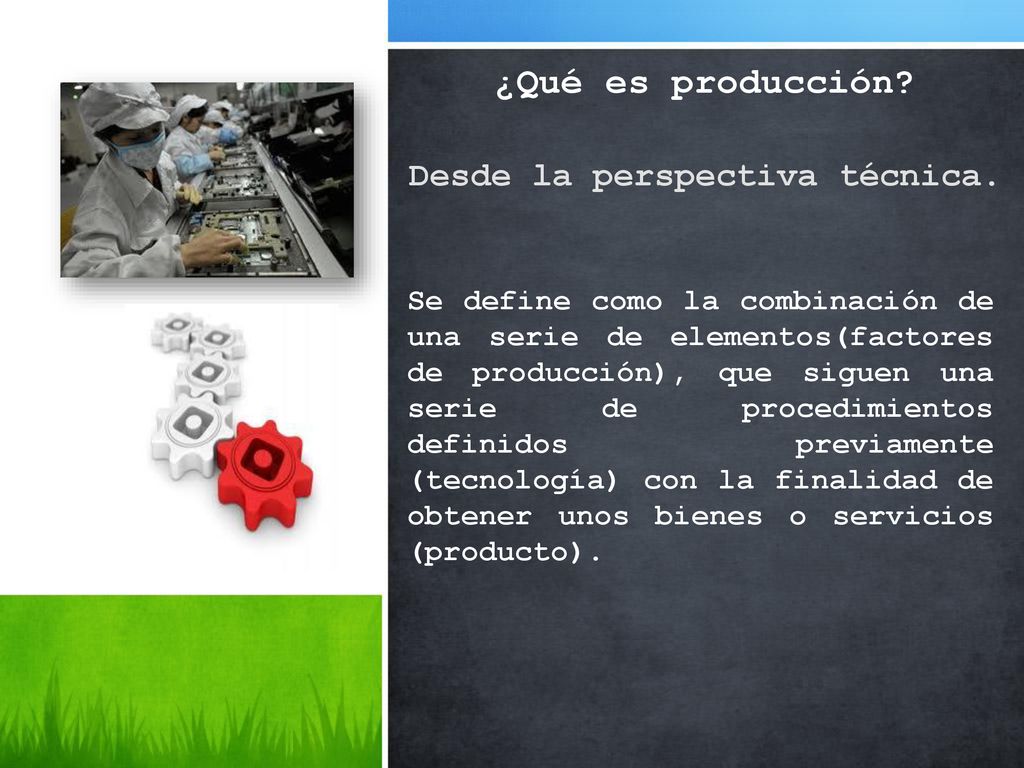 ¿Qué es producción?

Desde la perspectiva técnica.

Se define como la combinación de una serie de elementos(factores de producción), que siguen una serie de procedimientos definidos previamente (tecnología) con la finalidad de obtener unos bienes o servicios (producto).